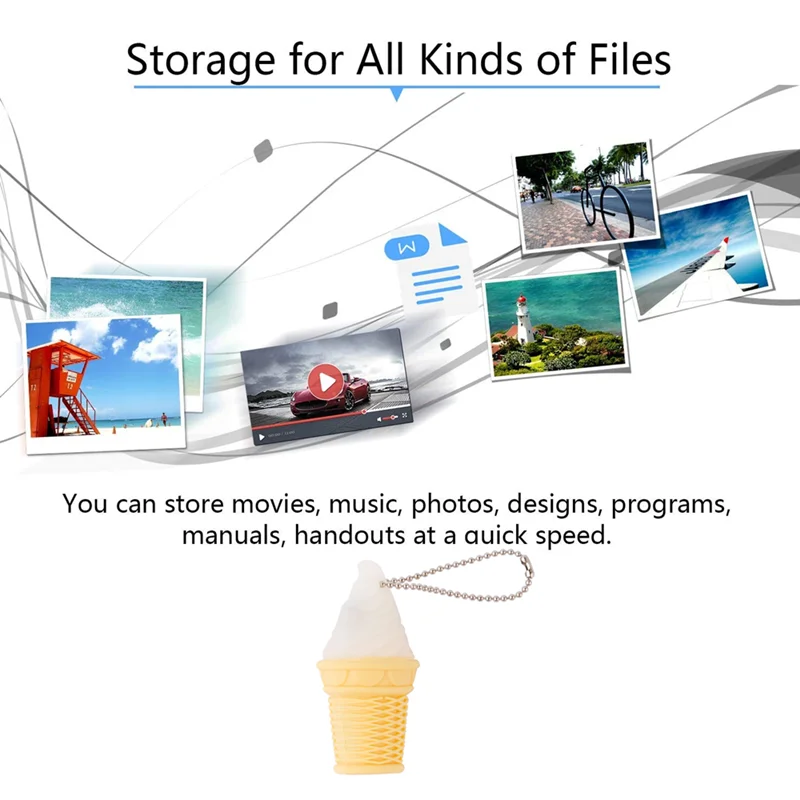 Storage for All Kinds of Files

W

You can store movies, music, photos, designs, programs, manuals, handouts at a quick speed.